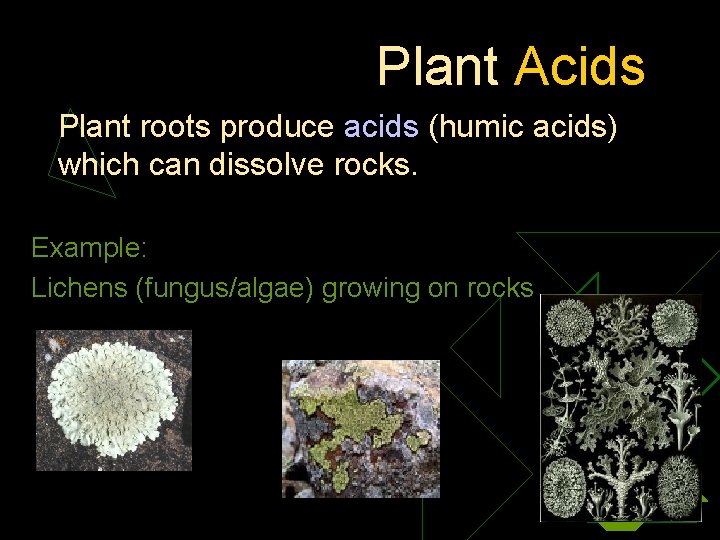 Plant Acids

Plant roots produce acids (humic acids) which can dissolve rocks.

Example:
Lichens (fungus/algae) growing on rocks